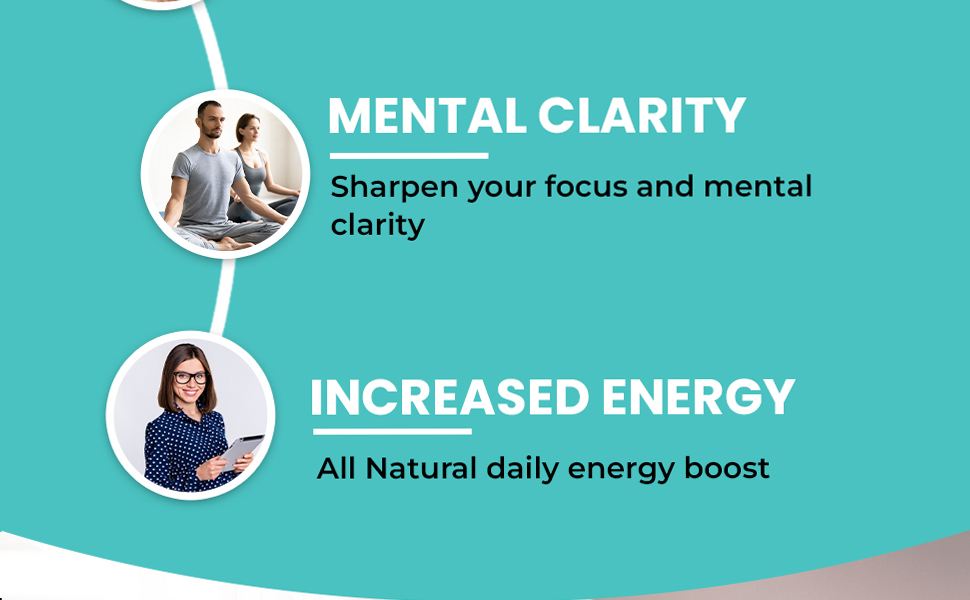 MENTAL CLARITY

Sharpen your focus and mental clarity

INCREASED ENERGY

All Natural daily energy boost